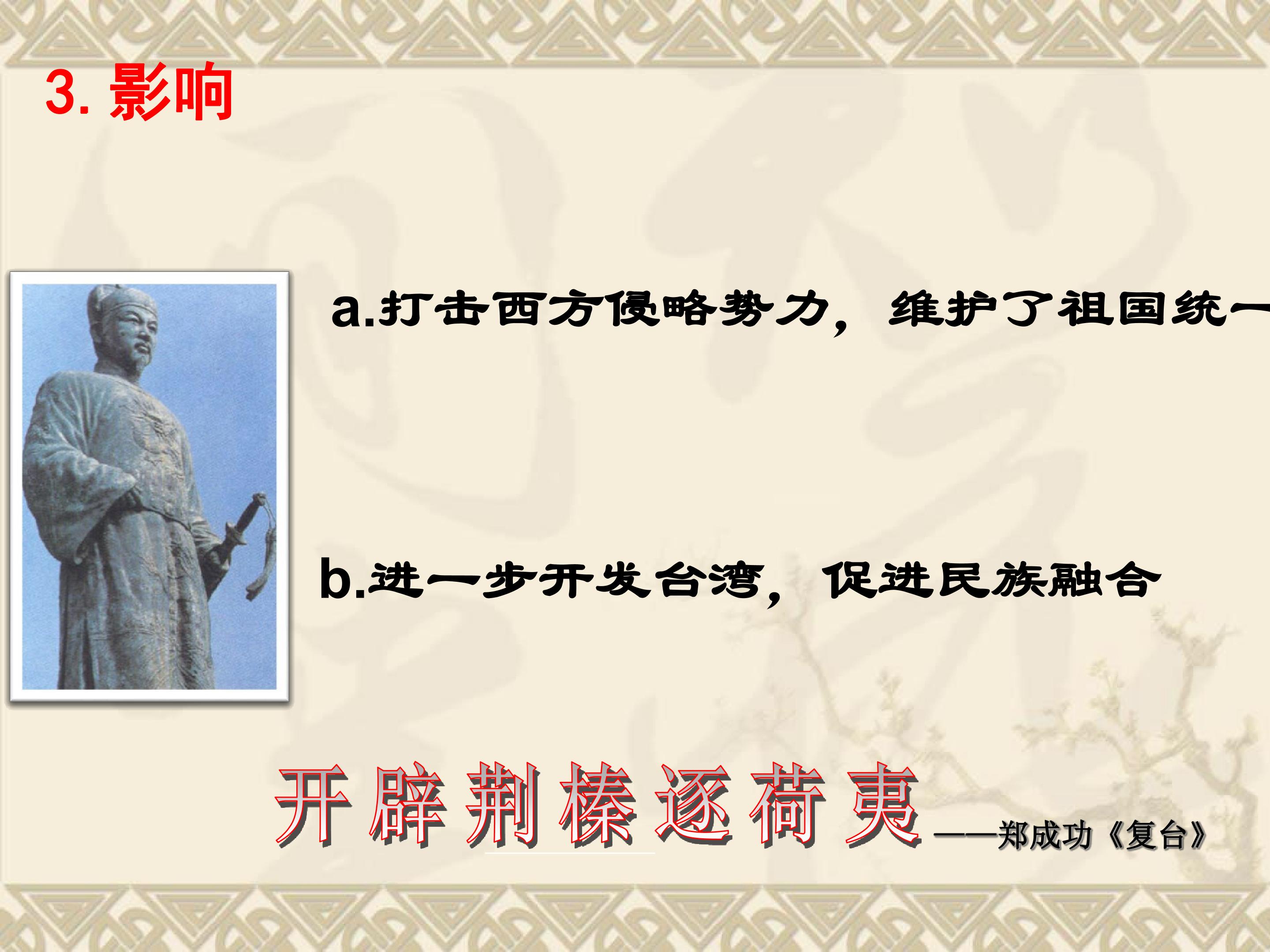 3. 影响

a.打击西方侵略势力，维护了祖国统一

b.进一步开发台湾，促进民族融合

开辟荆榛逐荷夷 ——郑成功《复台》